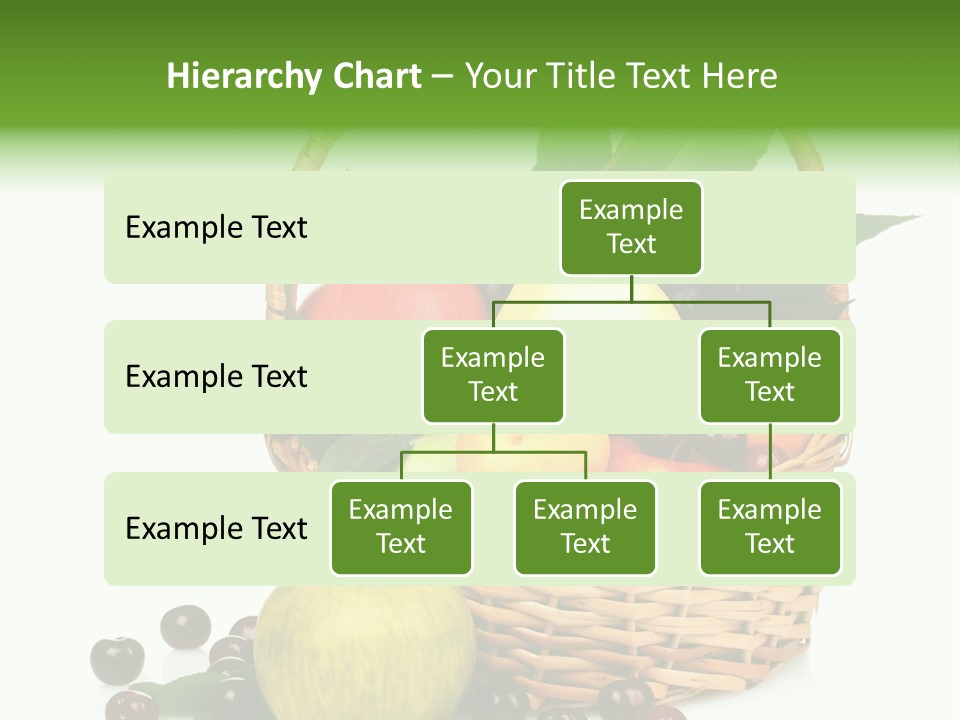 Hierarchy Chart – Your Title Text Here

Example Text

Example Text

Example Text

Example Text

Example Text

Example Text

Example Text

Example Text

Example Text